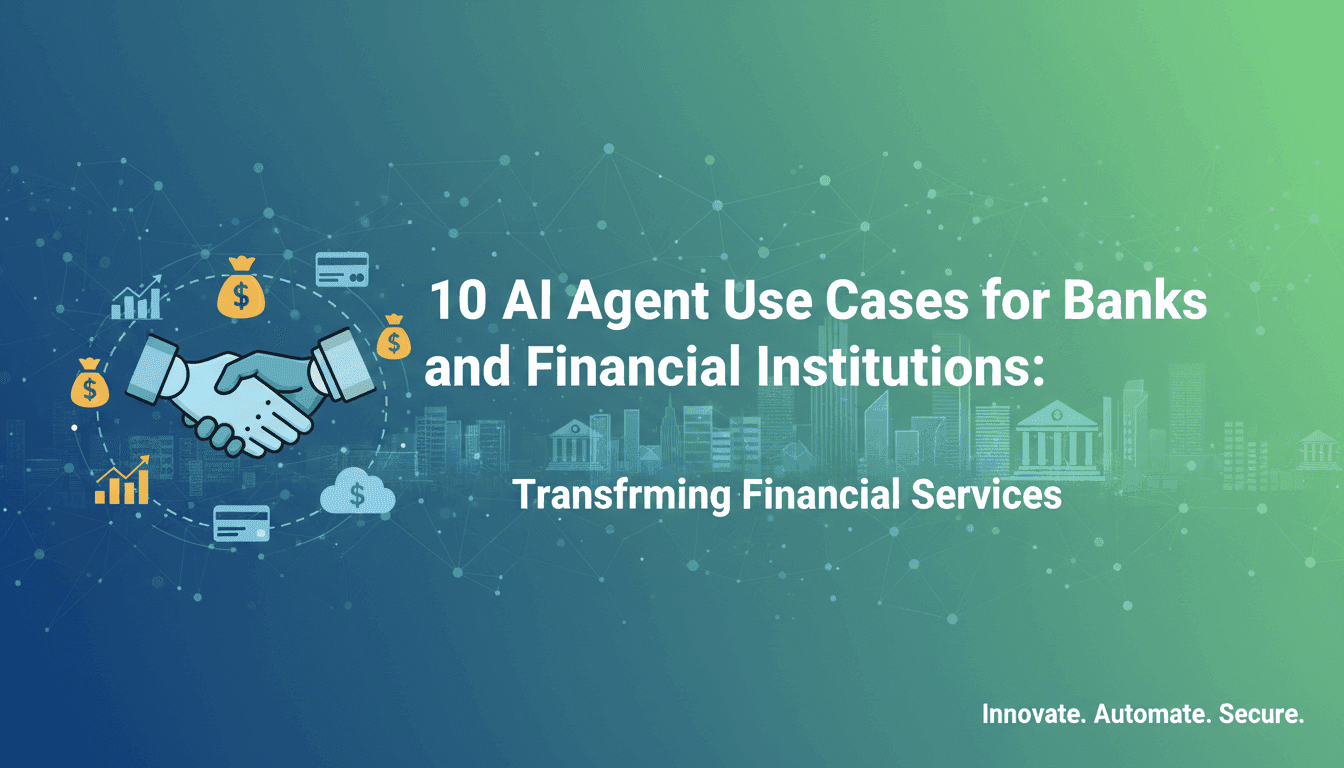 10 AI Agent Use Cases for Banks and Financial Institutions:

Transfrming Financial Services

Innovate. Automate. Secure.